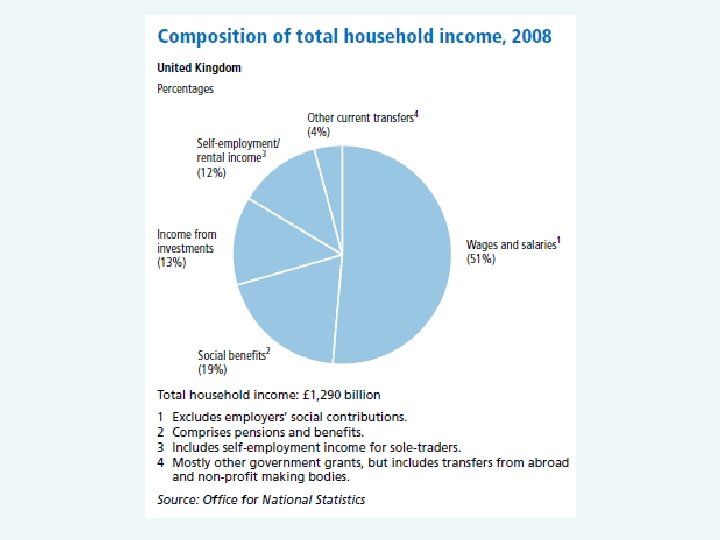 Composition of total household income, 2008

United Kingdom

Percentages

Other current transfers$^4$
(4%)

Self-employment/ rental income$^3$
(12%)

Income from investments
(13%)

Wages and salaries$^1$
(51%)

Social benefits$^2$
(19%)

Total household income: £1,290 billion

1 Excludes employers' social contributions.
2 Comprises pensions and benefits.
3 Includes self-employment income for sole-traders.
4 Mostly other government grants, but includes transfers from abroad and non-profit making bodies.

Source: Office for National Statistics